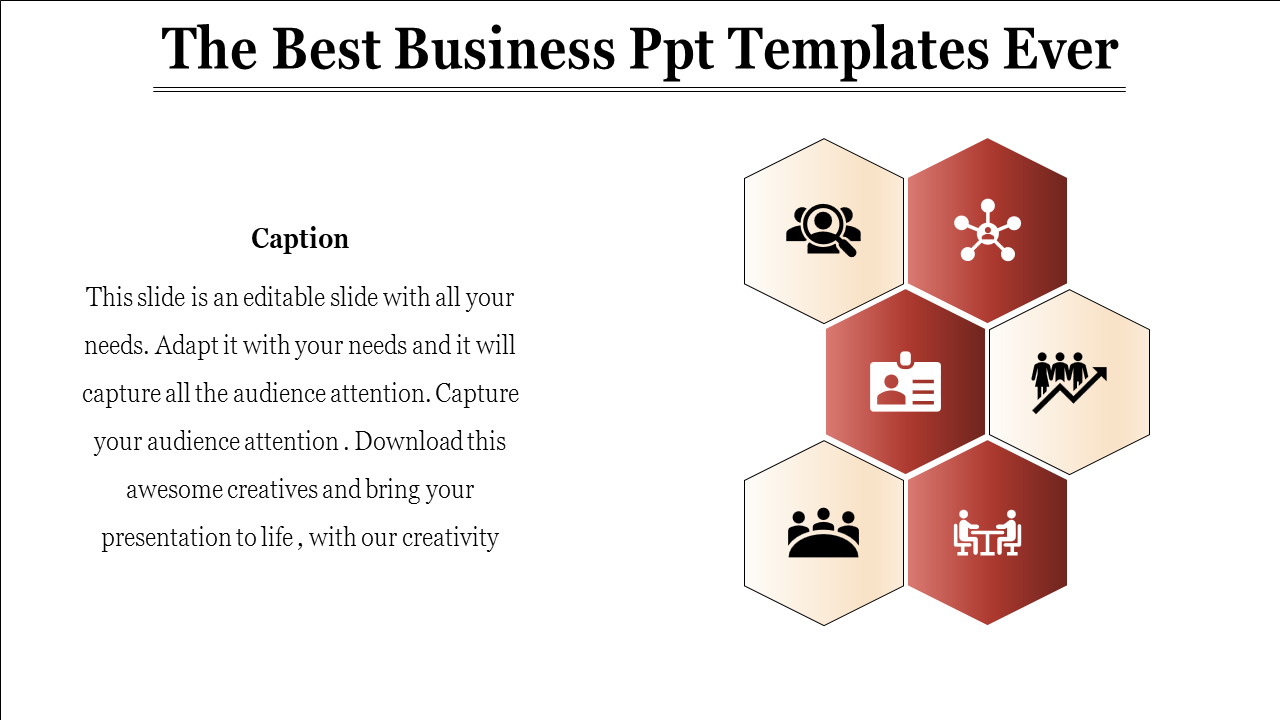 The Best Business Ppt Templates Ever

Caption

This slide is an editable slide with all your needs. Adapt it with your needs and it will capture all the audience attention. Capture your audience attention . Download this awesome creatives and bring your presentation to life , with our creativity